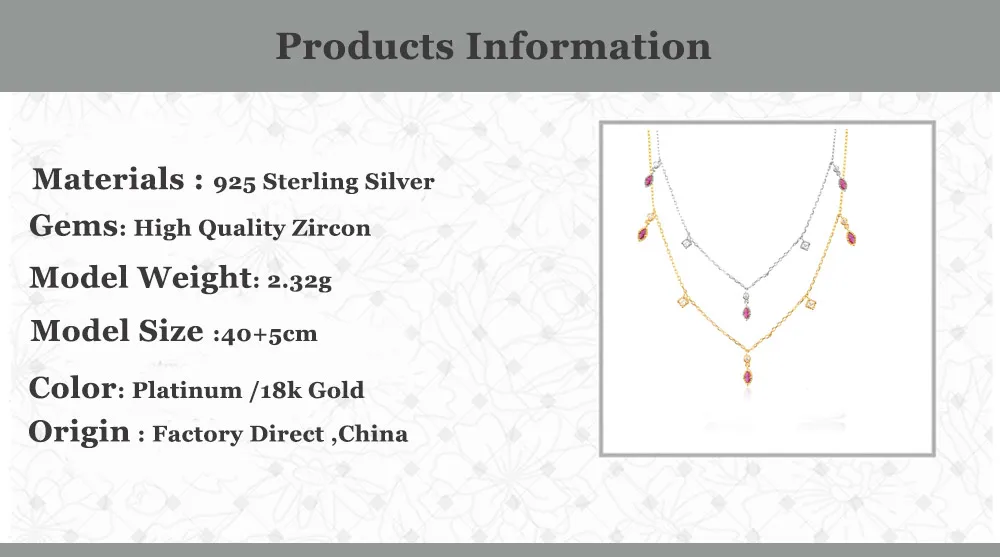 Products Information

Materials : 925 Sterling Silver
Gems: High Quality Zircon
Model Weight: 2.32g
Model Size :40+5cm
Color: Platinum /18k Gold
Origin : Factory Direct ,China